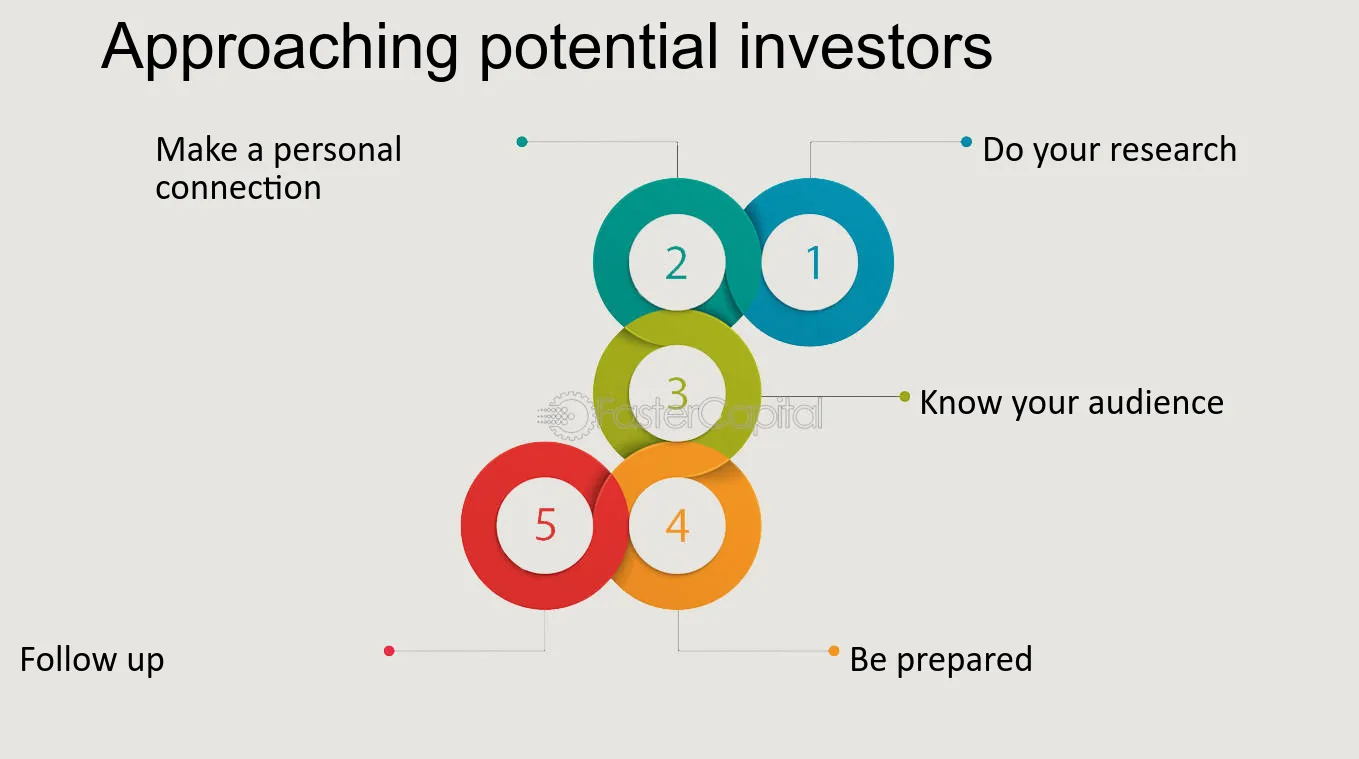 Approaching potential investors

Make a personal connection

Do your research

2

1

3

Know your audience

5

4

Follow up

Be prepared

FasterCapital